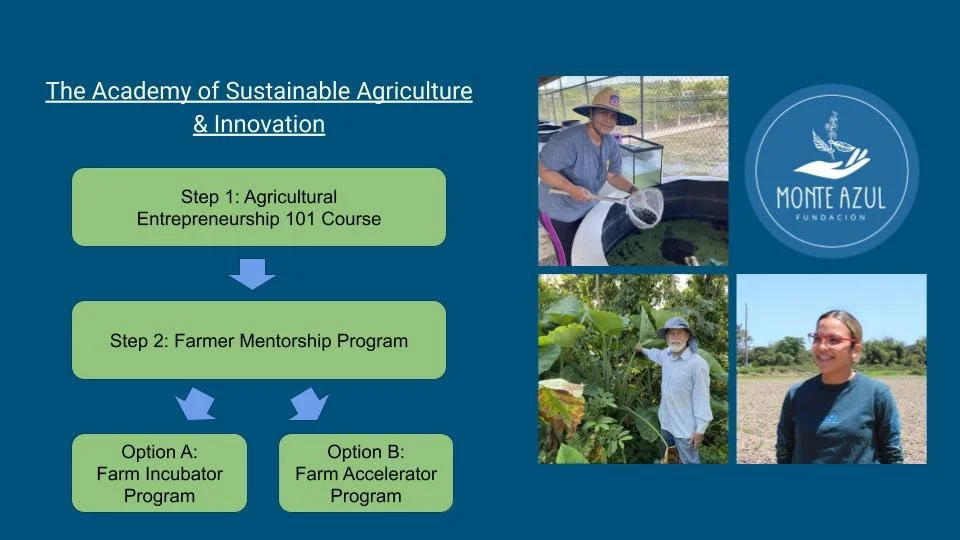 The Academy of Sustainable Agriculture & Innovation

Step 1: Agricultural Entrepreneurship 101 Course

Step 2: Farmer Mentorship Program

Option A: Farm Incubator Program

Option B: Farm Accelerator Program

MONTE AZUL
FUNDACIÓN